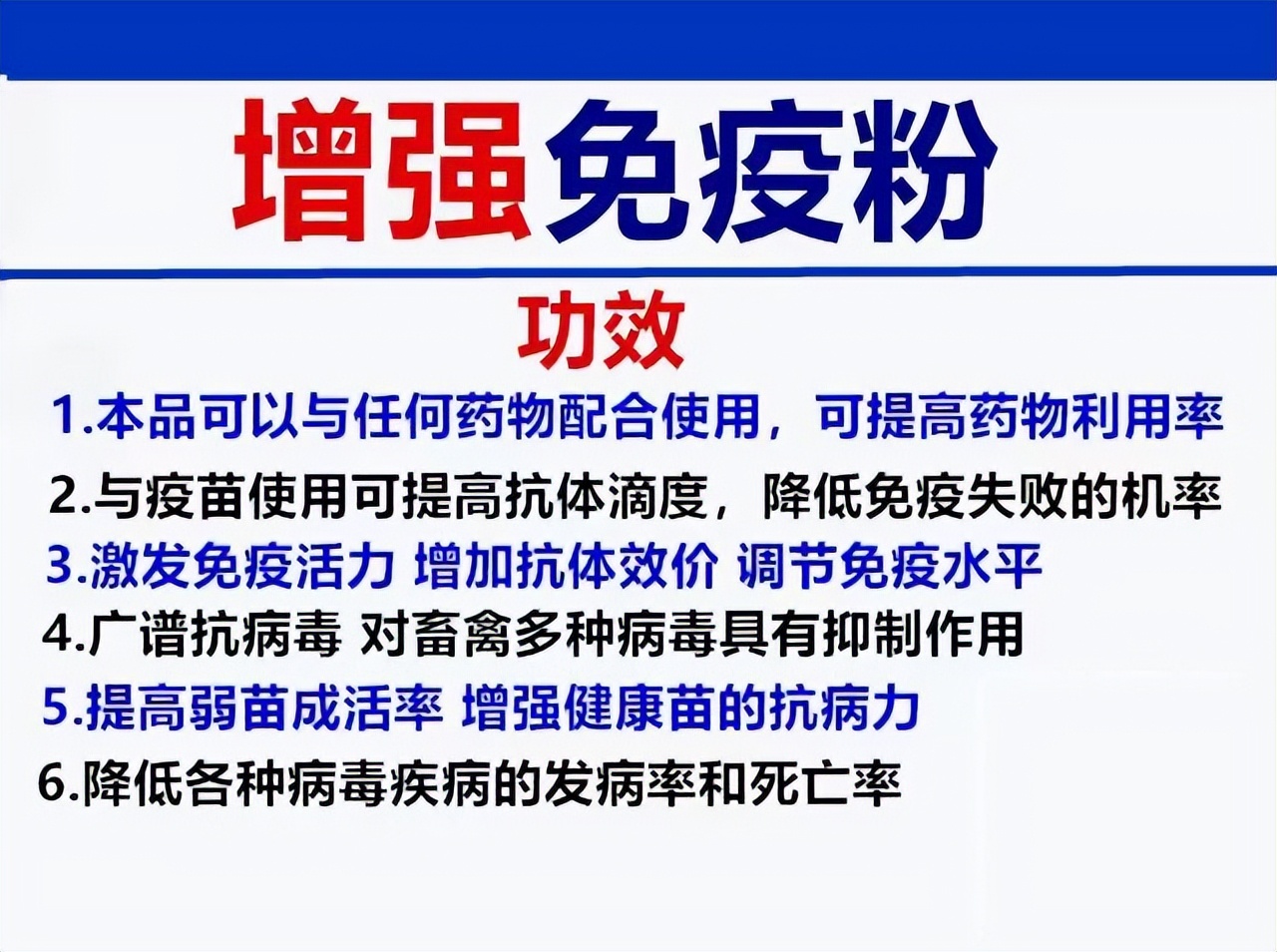 增强免疫粉

功效

1.本品可以与任何药物配合使用，可提高药物利用率

2.与疫苗使用可提高抗体滴度，降低免疫失败的机率

3.激发免疫活力 增加抗体效价 调节免疫水平

4.广谱抗病毒 对畜禽多种病毒具有抑制作用

5.提高弱苗成活率 增强健康苗的抗病力

6.降低各种病毒疾病的发病率和死亡率